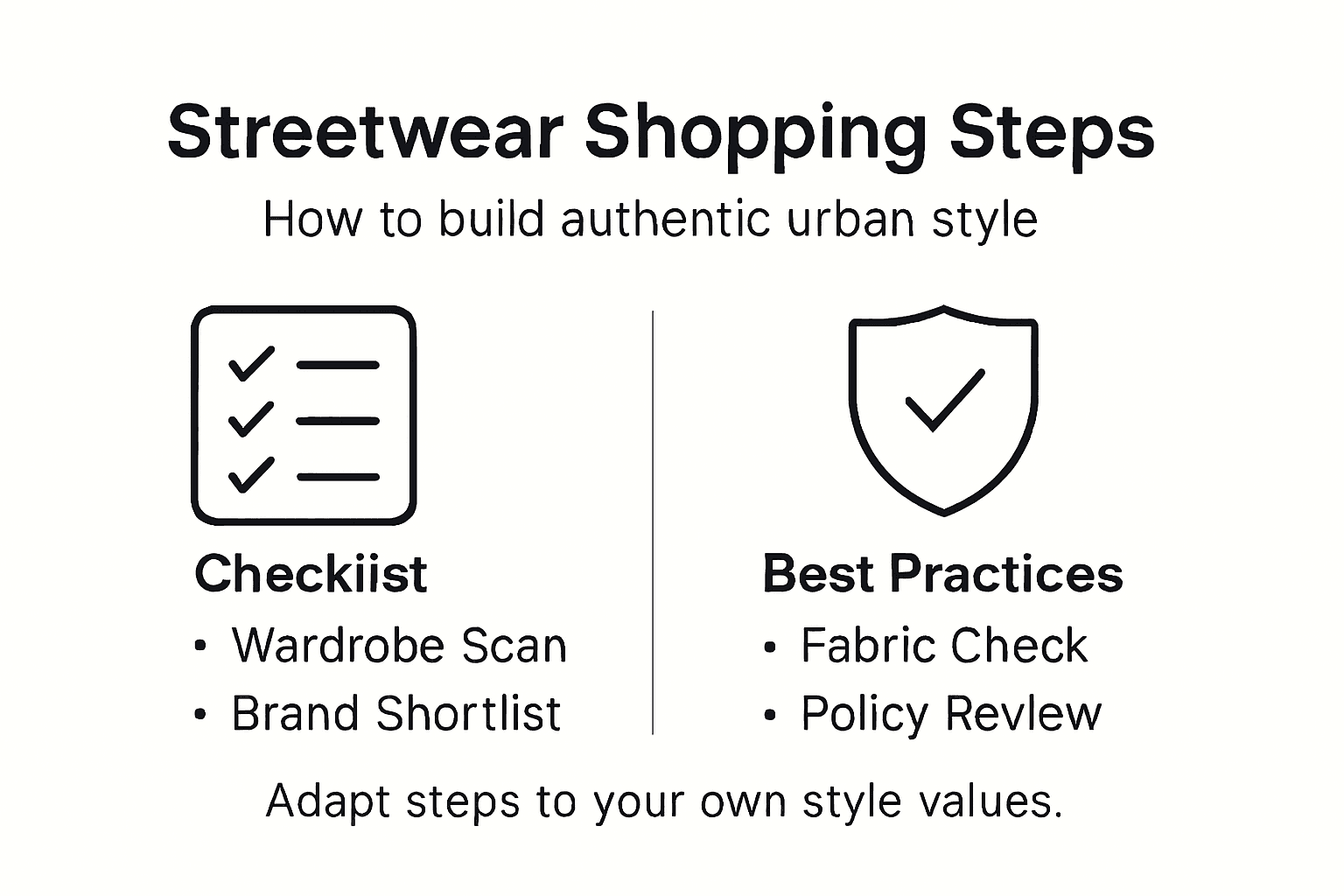 Streetwear Shopping Steps

How to build authentic urban style

Checkiist
• Wardrobe Scan
• Brand Shortlist

Best Practices
• Fabric Check
• Policy Revlew

Adapt steps to your own style values.